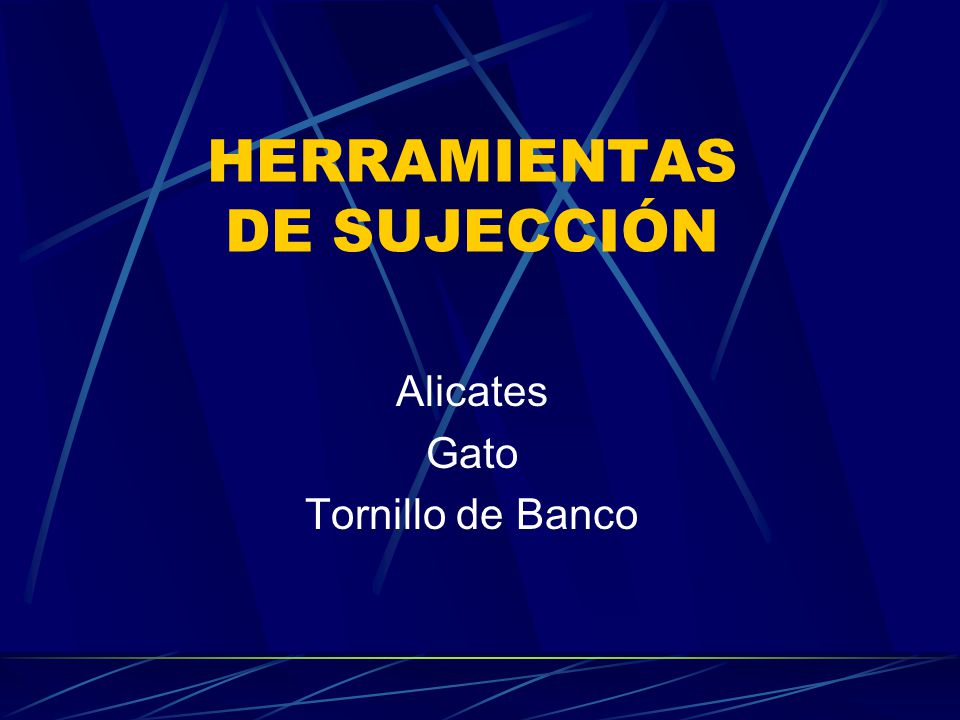 HERRAMIENTAS DE SUJECCIÓN

Alicates
Gato
Tornillo de Banco